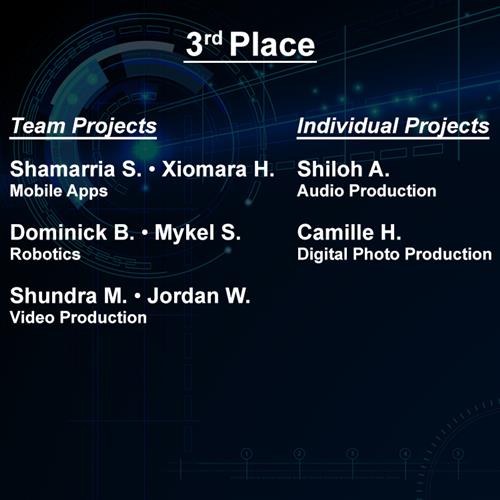 3rd Place

Team Projects

Shamarria S. • Xiomara H.
Mobile Apps

Dominick B. • Mykel S.
Robotics

Shundra M. • Jordan W.
Video Production

Individual Projects

Shiloh A.
Audio Production

Camille H.
Digital Photo Production